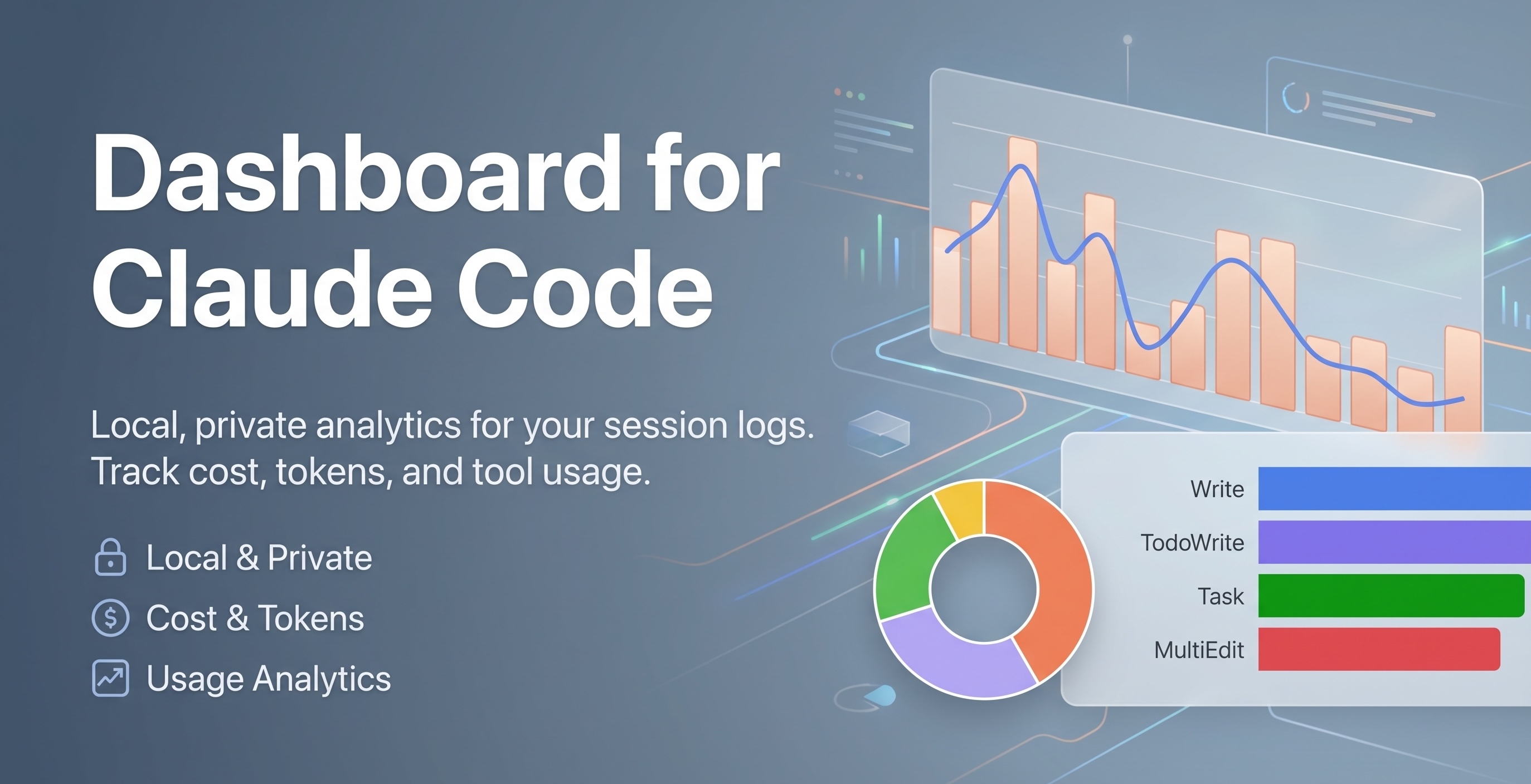 Dashboard for Claude Code

Local, private analytics for your session logs. Track cost, tokens, and tool usage.

Local & Private
Cost & Tokens
Usage Analytics

Write
TodoWrite
Task
MultiEdit